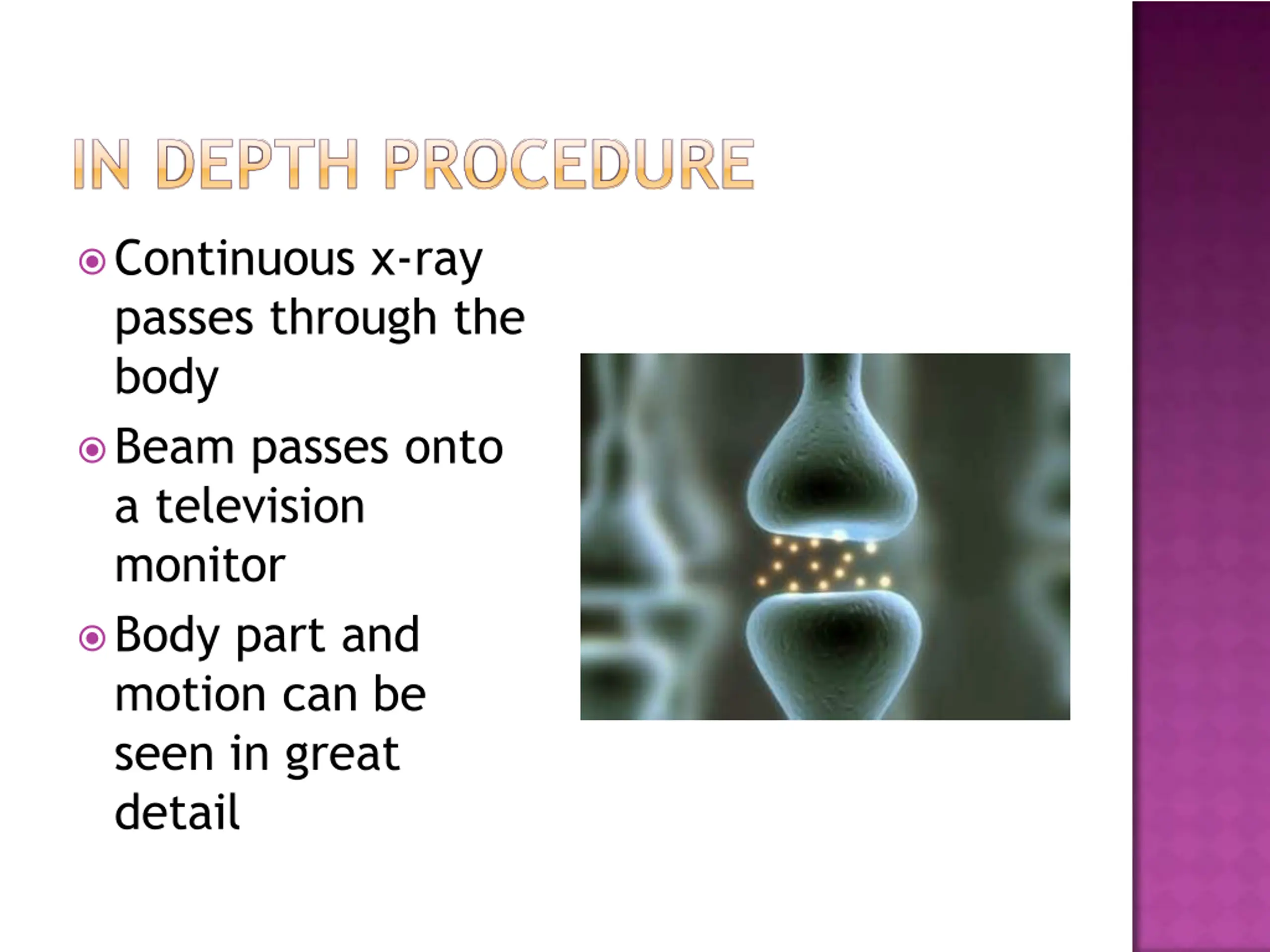 IN DEPTH PROCEDURE

Continuous x-ray passes through the body

Beam passes onto a television monitor

Body part and motion can be seen in great detail